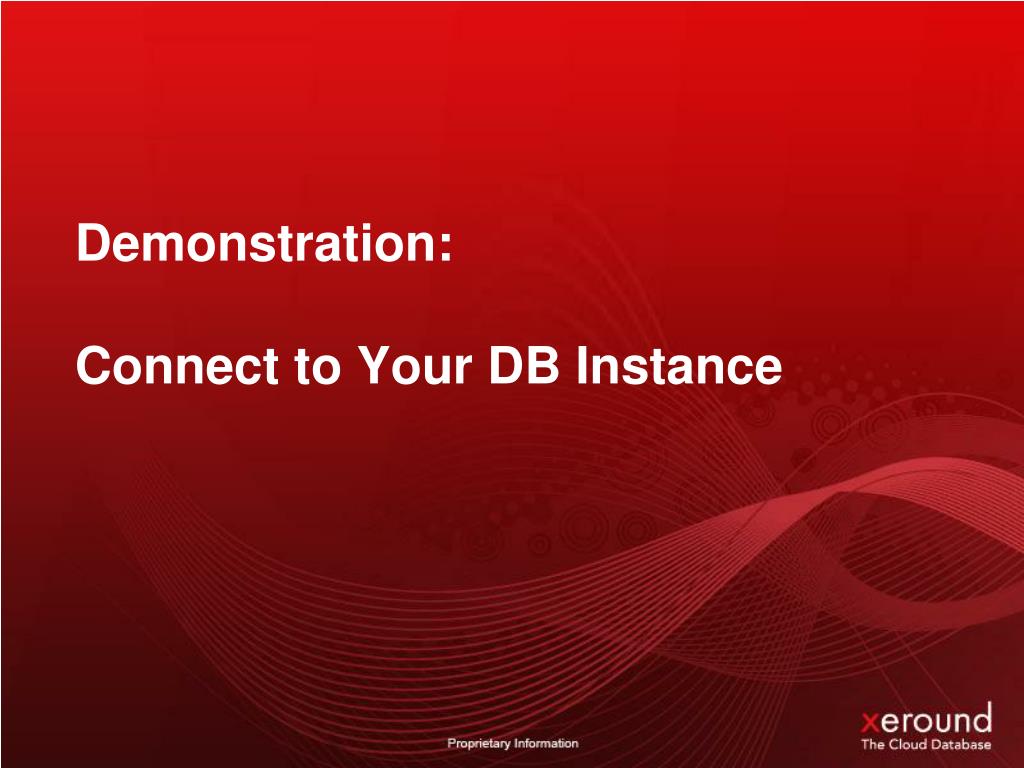 Demonstration:

Connect to Your DB Instance

Proprietary Information

xeround
The Cloud Database